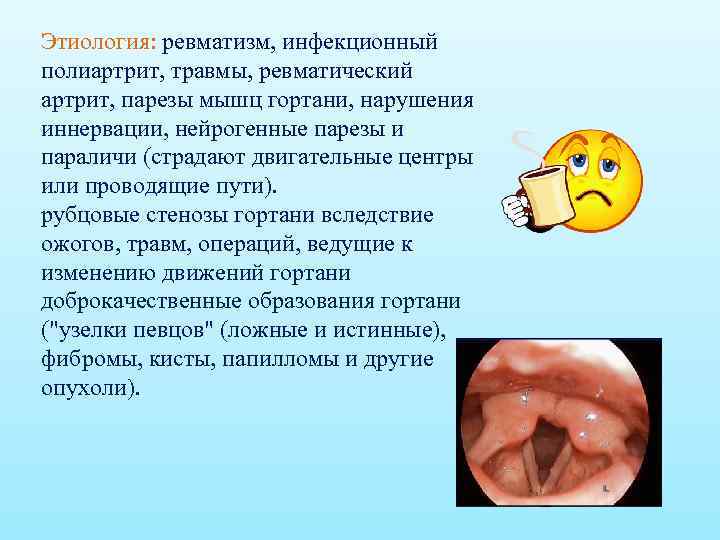 Этиология: ревматизм, инфекционный полиартрит, травмы, ревматический артрит, парезы мышц гортани, нарушения иннервации, нейрогенные парезы и параличи (страдают двигательные центры или проводящие пути).
рубцовые стенозы гортани вследствие ожогов, травм, операций, ведущие к изменению движений гортани доброкачественные образования гортани ("узелки певцов" (ложные и истинные), фибромы, кисты, папилломы и другие опухоли).